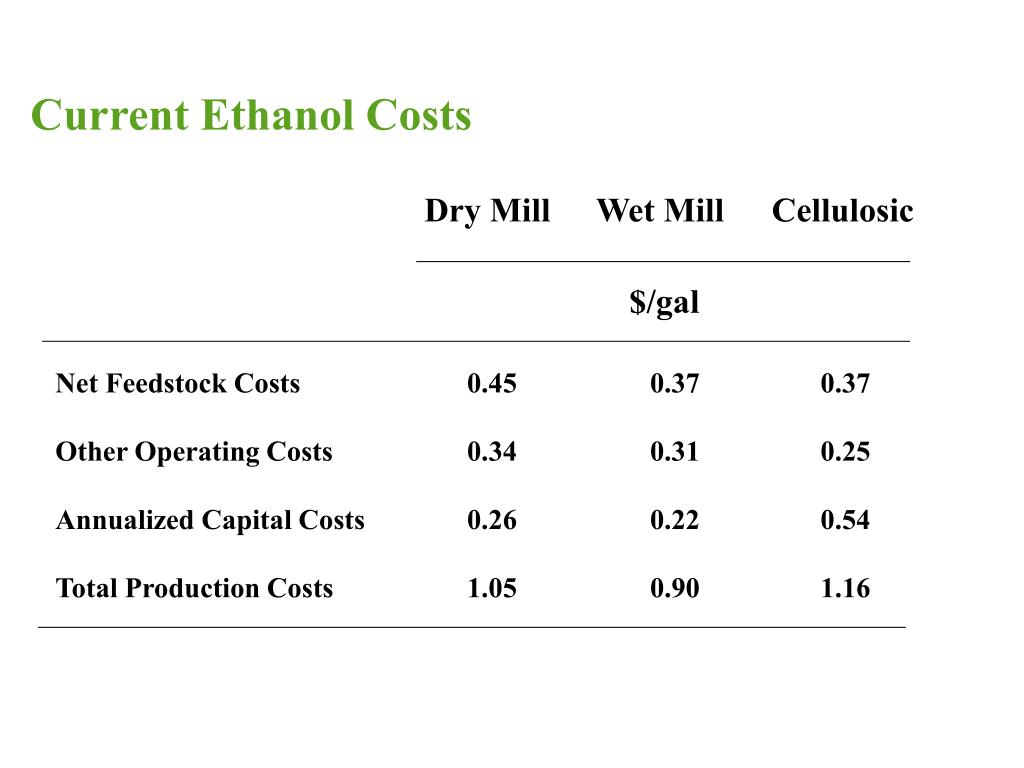 Current Ethanol Costs

| | Dry Mill | Wet Mill | Cellulosic |
|---|---|---|---|
| | | \$/gal | |
| Net Feedstock Costs | 0.45 | 0.37 | 0.37 |
| Other Operating Costs | 0.34 | 0.31 | 0.25 |
| Annualized Capital Costs | 0.26 | 0.22 | 0.54 |
| Total Production Costs | 1.05 | 0.90 | 1.16 |